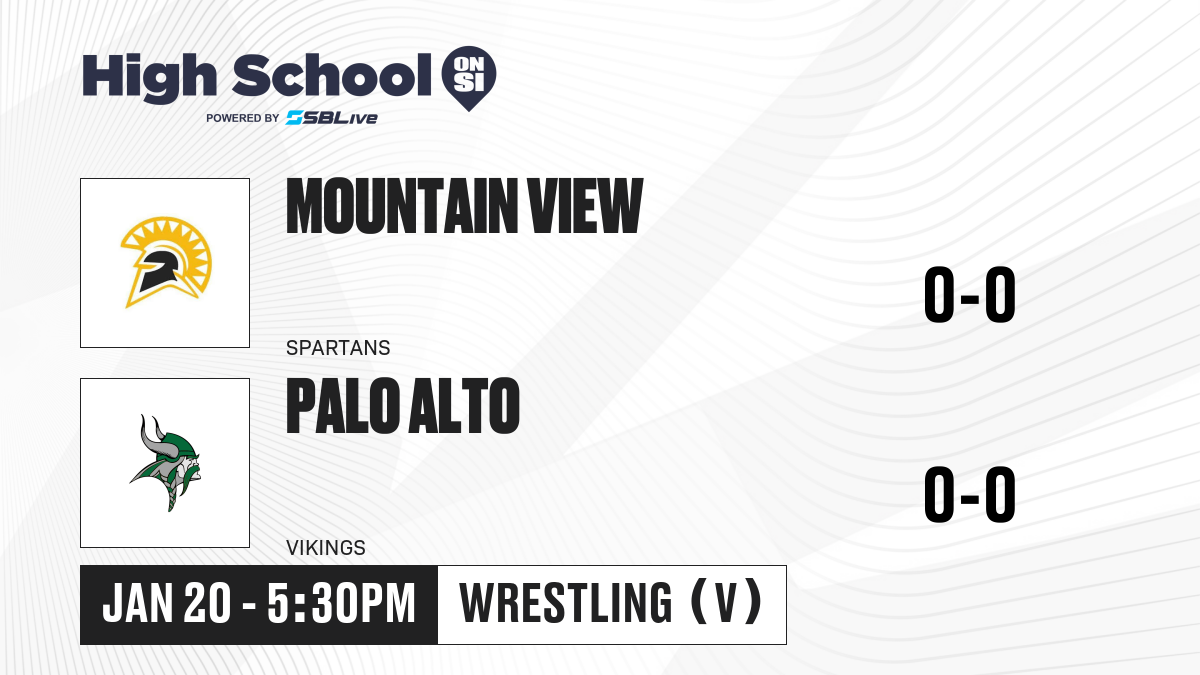 High School ON SI
POWERED BY SBLive

MOUNTAIN VIEW
SPARTANS
0-0

PALO ALTO
VIKINGS
0-0

JAN 20 - 5:30PM
WRESTLING (V)